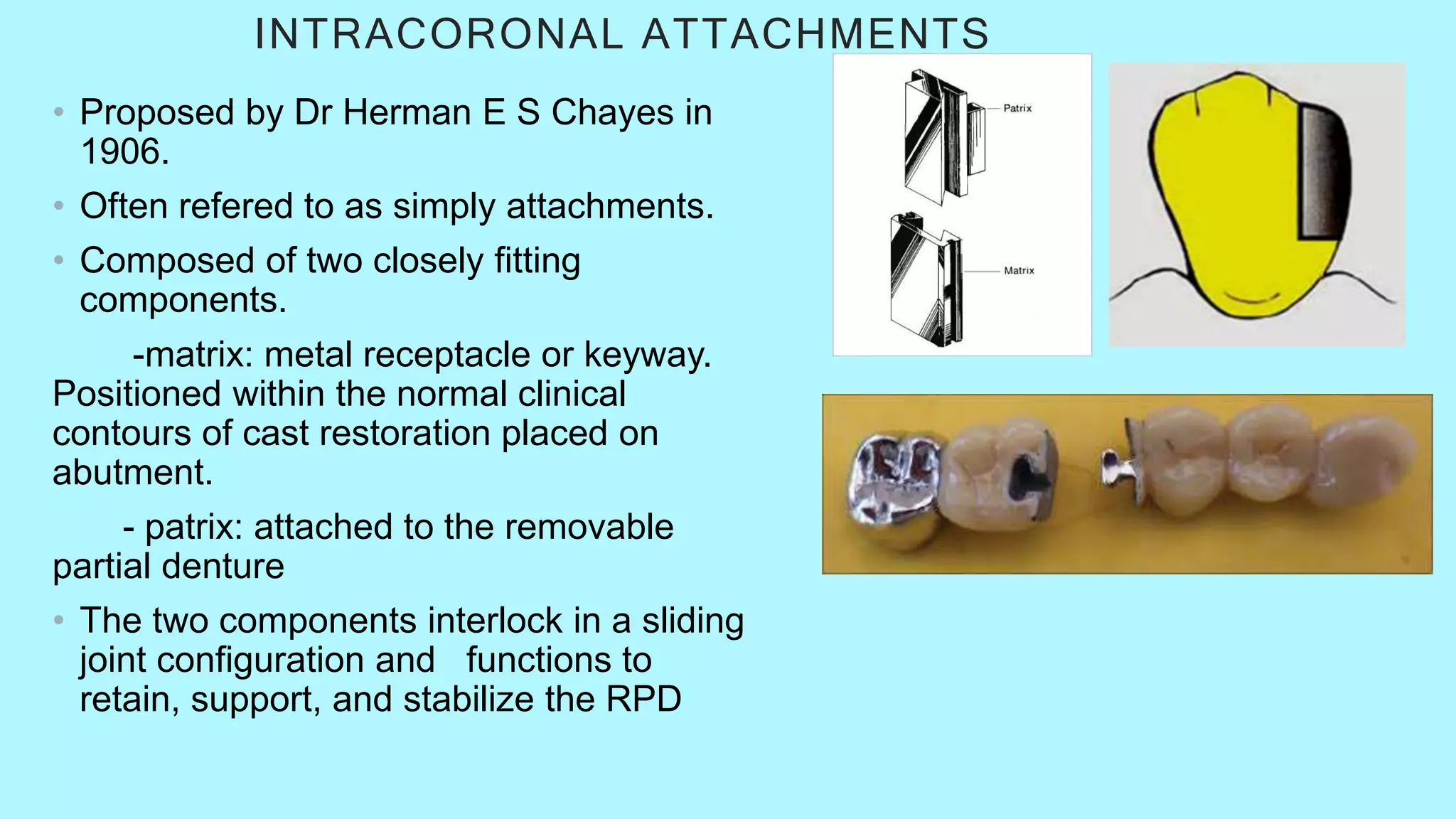 INTRACORONAL ATTACHMENTS

• Proposed by Dr Herman E S Chayes in 1906.

• Often refered to as simply attachments.

• Composed of two closely fitting components.

-matrix: metal receptacle or keyway. Positioned within the normal clinical contours of cast restoration placed on abutment.

- patrix: attached to the removable partial denture

• The two components interlock in a sliding joint configuration and functions to retain, support, and stabilize the RPD

Patrix

Matrix